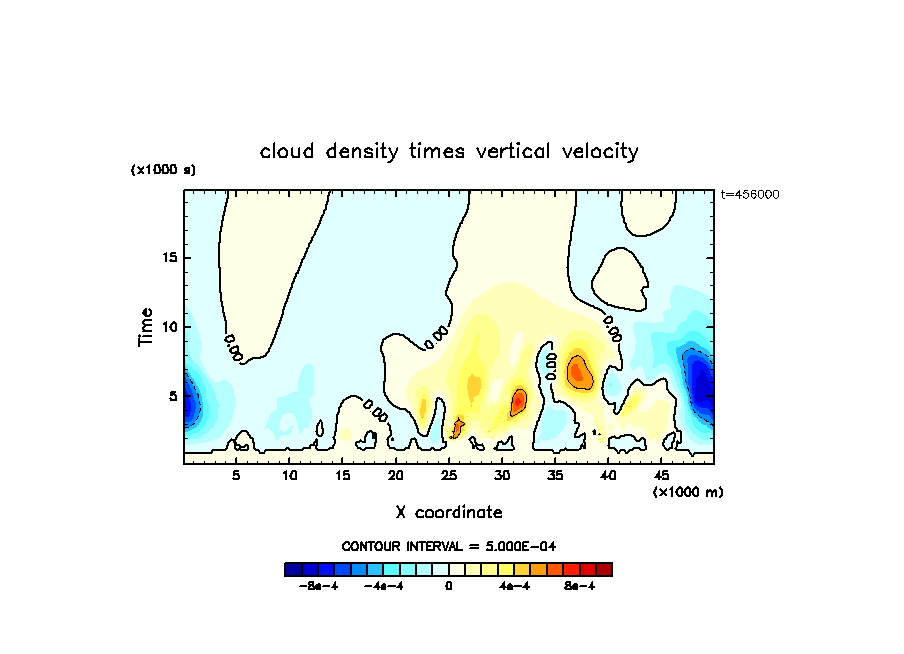 cloud density times vertical velocity

(x1000 s)

t=456000

Time

15

10

5

0.00

0.00

0.00

0.00

0.00

5 10 15 20 25 30 35 40 45

(x1000 m)

X coordinate

CONTOUR INTERVAL = 5.000E-04

-8e-4 -4e-4 0 4e-4 8e-4